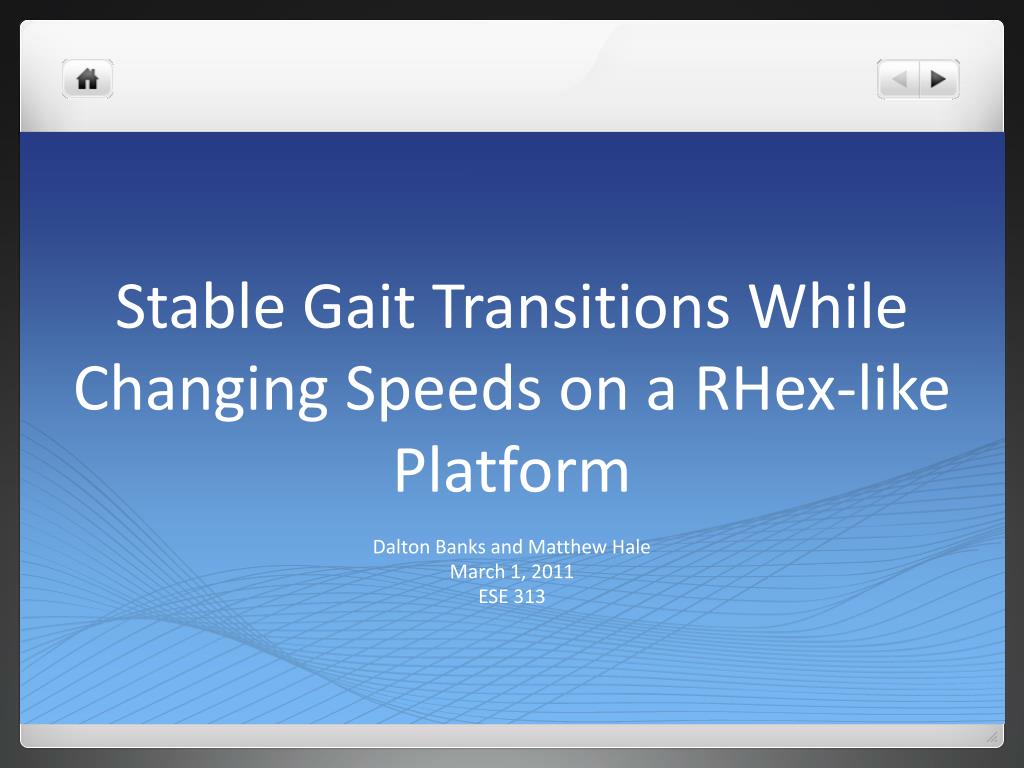 Stable Gait Transitions While Changing Speeds on a RHex-like Platform

Dalton Banks and Matthew Hale
March 1, 2011
ESE 313